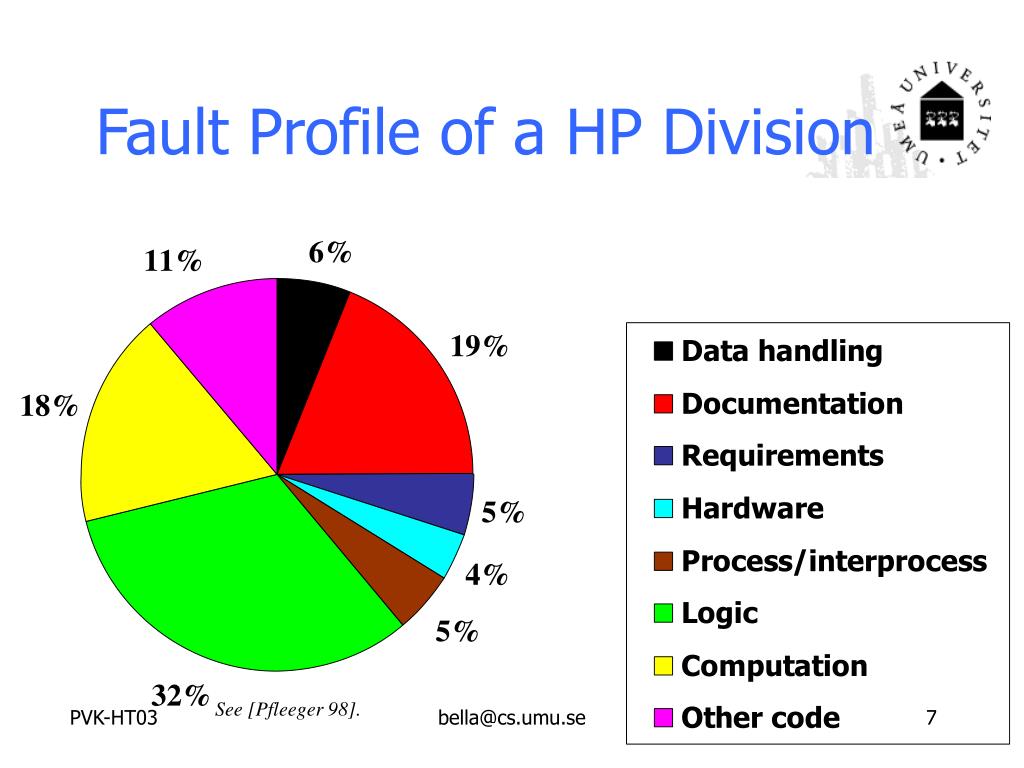 Fault Profile of a HP Division

UMEÅ UNIVERSITET

11%
6%
19%
18%
5%
4%
5%
32%

Data handling
Documentation
Requirements
Hardware
Process/interprocess
Logic
Computation
Other code

See [Pfleeger 98].

PVK-HT03
bella@cs.umu.se
7